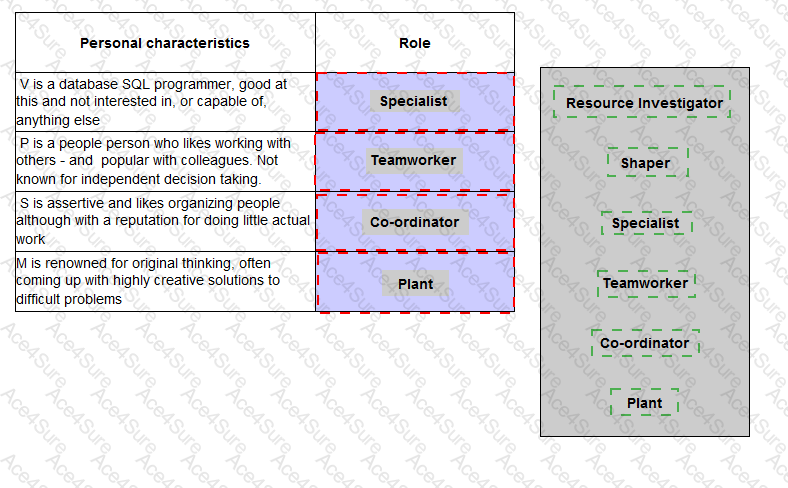 | Personal characteristics | Role |
|---|---|
| V is a database SQL programmer, good at this and not interested in, or capable of, anything else | Specialist |
| P is a people person who likes working with others - and popular with colleagues. Not known for independent decision taking. | Teamworker |
| S is assertive and likes organizing people although with a reputation for doing little actual work | Co-ordinator |
| M is renowned for original thinking, often coming up with highly creative solutions to difficult problems | Plant |

Resource Investigator

Shaper

Specialist

Teamworker

Co-ordinator

Plant

Ace4Sure